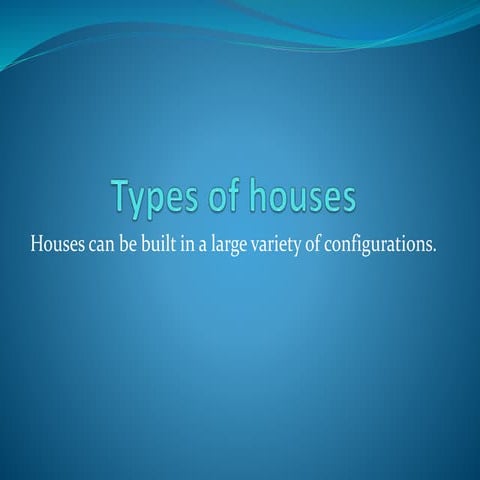 Types of houses

Houses can be built in a large variety of configurations.